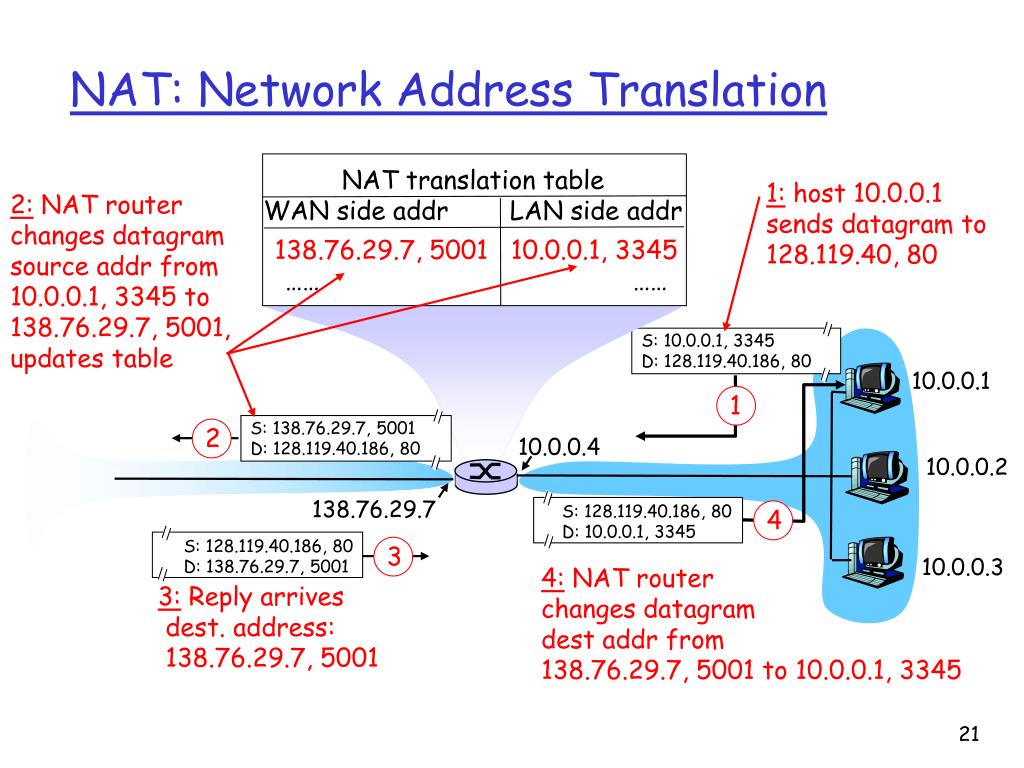 NAT: Network Address Translation

NAT translation table

| WAN side addr | LAN side addr |
|---|---|
| 138.76.29.7, 5001 | 10.0.0.1, 3345 |
| …… | …… |

2: NAT router changes datagram source addr from 10.0.0.1, 3345 to 138.76.29.7, 5001, updates table

1: host 10.0.0.1 sends datagram to 128.119.40, 80

S: 10.0.0.1, 3345
D: 128.119.40.186, 80

1

10.0.0.1

2

S: 138.76.29.7, 5001
D: 128.119.40.186, 80

10.0.0.4

10.0.0.2

138.76.29.7

S: 128.119.40.186, 80
D: 10.0.0.1, 3345

4

S: 128.119.40.186, 80
D: 138.76.29.7, 5001

3

10.0.0.3

3: Reply arrives dest. address: 138.76.29.7, 5001

4: NAT router changes datagram dest addr from 138.76.29.7, 5001 to 10.0.0.1, 3345

21